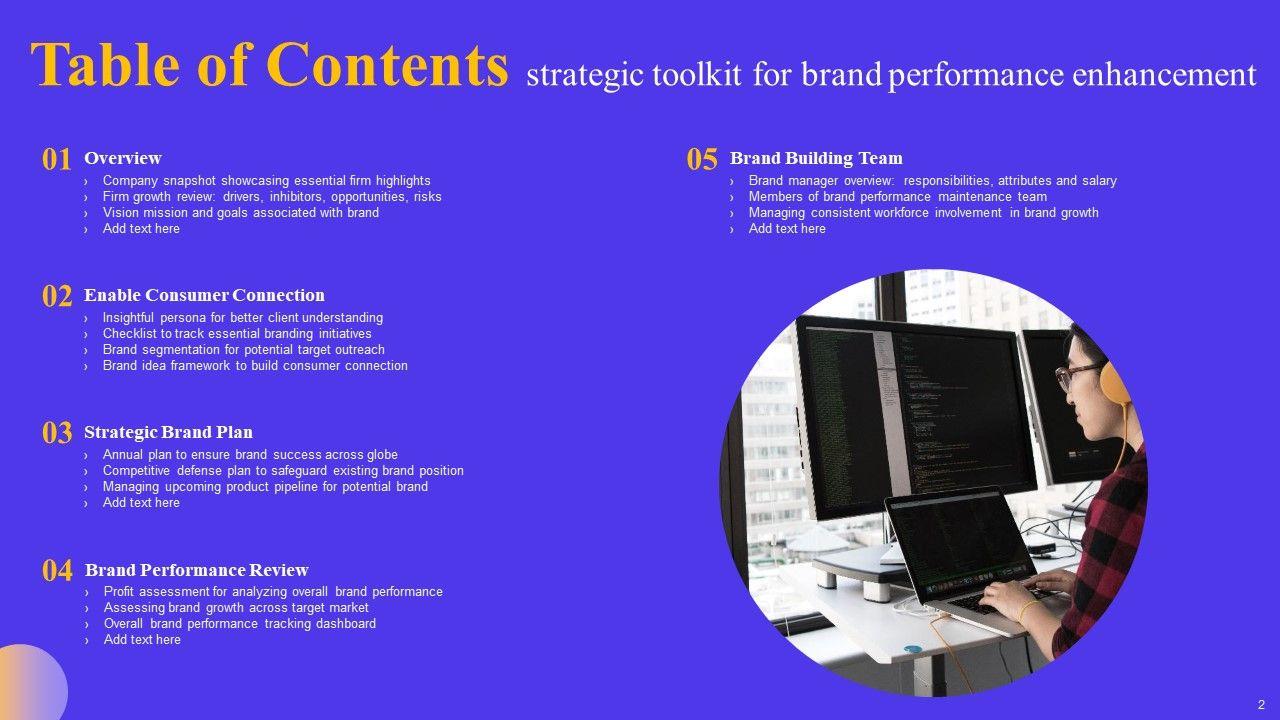 Table of Contents strategic toolkit for brand performance enhancement

01 Overview
› Company snapshot showcasing essential firm highlights
› Firm growth review: drivers, inhibitors, opportunities, risks
› Vision mission and goals associated with brand
› Add text here

02 Enable Consumer Connection
› Insightful persona for better client understanding
› Checklist to track essential branding initiatives
› Brand segmentation for potential target outreach
› Brand idea framework to build consumer connection

03 Strategic Brand Plan
› Annual plan to ensure brand success across globe
› Competitive defense plan to safeguard existing brand position
› Managing upcoming product pipeline for potential brand
› Add text here

04 Brand Performance Review
› Profit assessment for analyzing overall brand performance
› Assessing brand growth across target market
› Overall brand performance tracking dashboard
› Add text here

05 Brand Building Team
› Brand manager overview: responsibilities, attributes and salary
› Members of brand performance maintenance team
› Managing consistent workforce involvement in brand growth
› Add text here

2